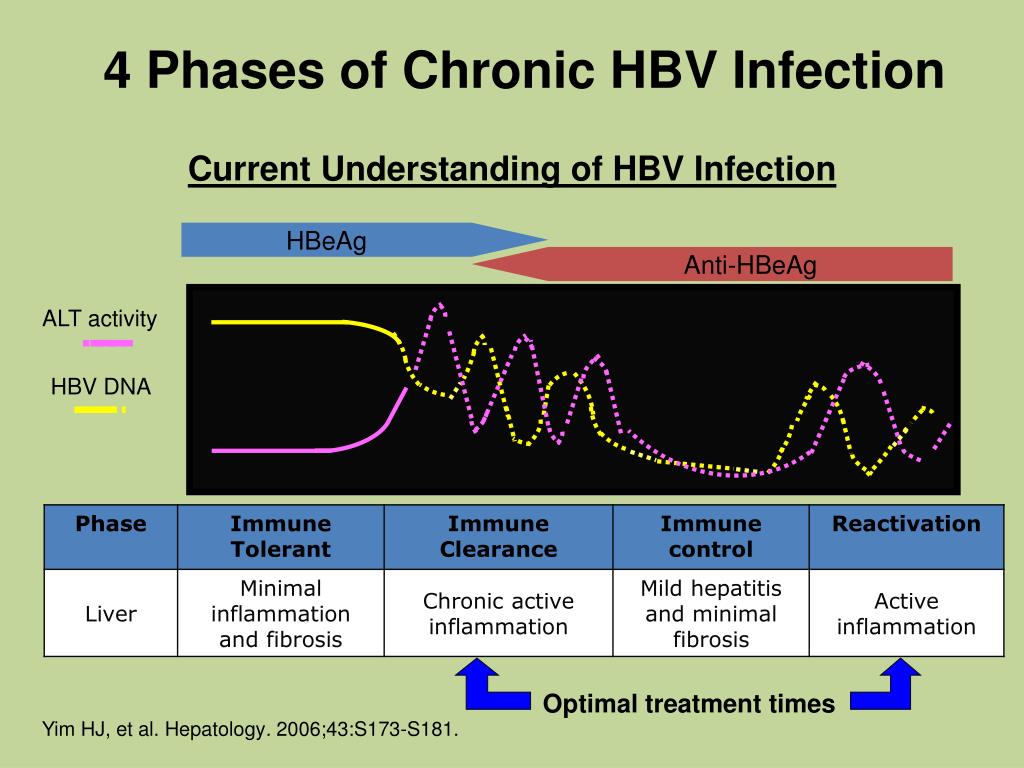 4 Phases of Chronic HBV Infection

Current Understanding of HBV Infection

HBeAg

Anti-HBeAg

ALT activity

HBV DNA

| Phase | Immune Tolerant | Immune Clearance | Immune control | Reactivation |
|---|---|---|---|---|
| Liver | Minimal inflammation and fibrosis | Chronic active inflammation | Mild hepatitis and minimal fibrosis | Active inflammation |

Optimal treatment times

Yim HJ, et al. Hepatology. 2006;43:S173-S181.